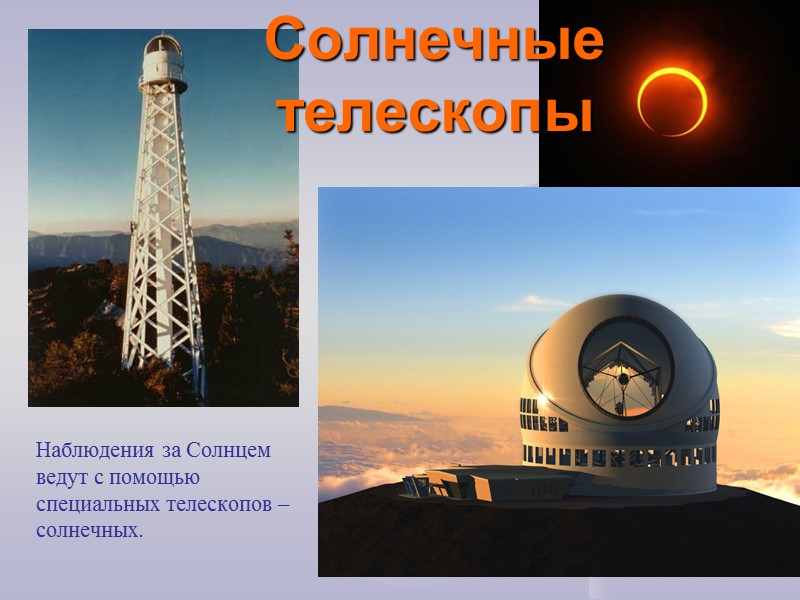 Солнечные телескопы

Наблюдения за Солнцем ведут с помощью специальных телескопов – солнечных.